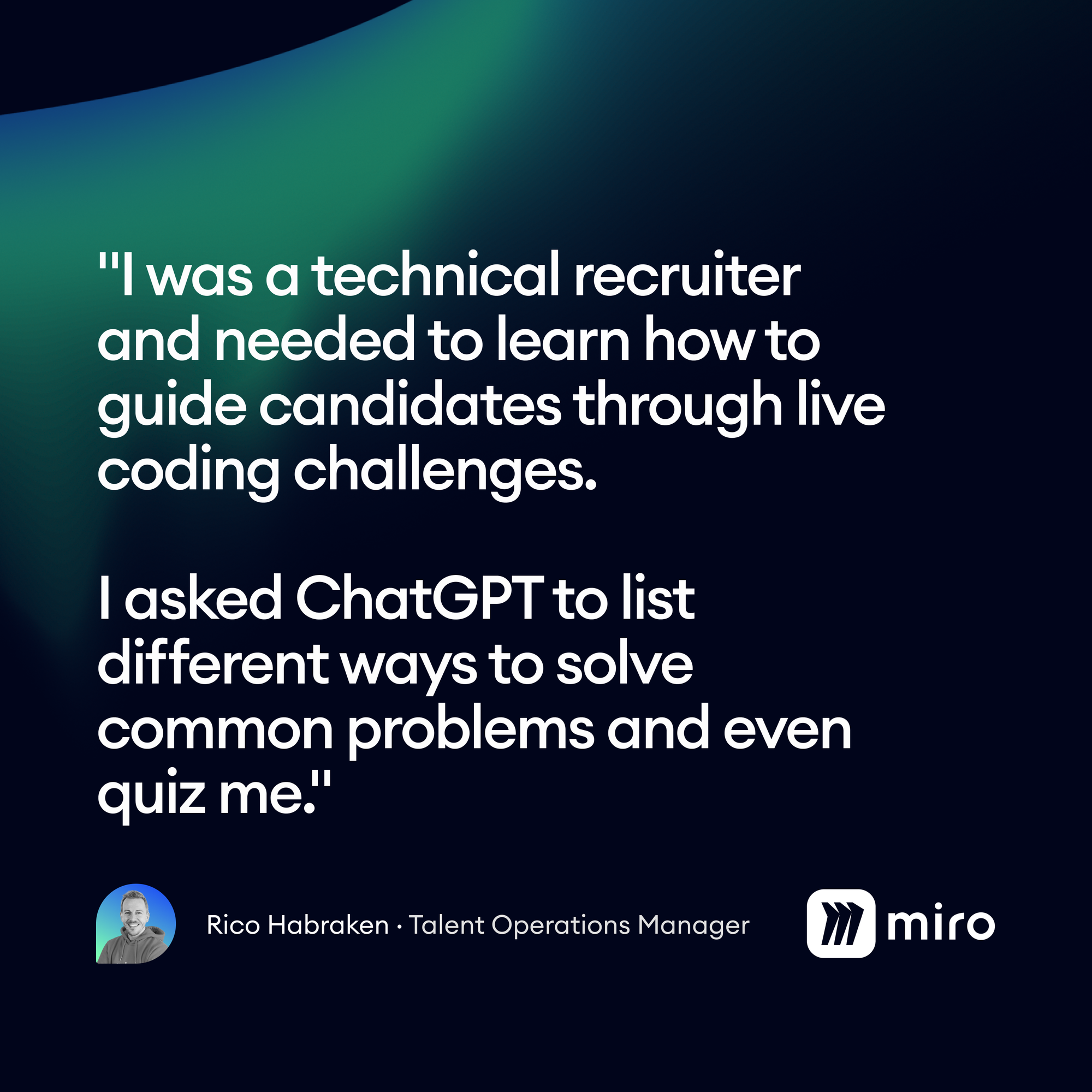 "I was a technical recruiter and needed to learn how to guide candidates through live coding challenges.

I asked ChatGPT to list different ways to solve common problems and even quiz me."

Rico Habraken · Talent Operations Manager

miro